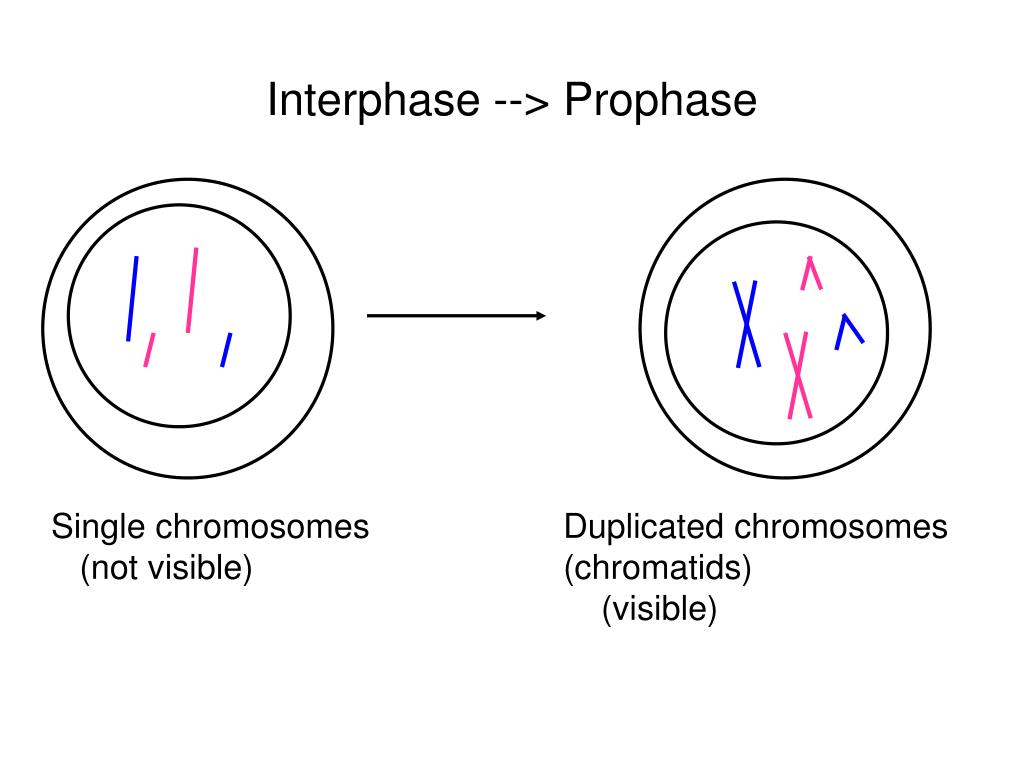 Interphase --> Prophase

Single chromosomes
(not visible)

Duplicated chromosomes
(chromatids)
(visible)